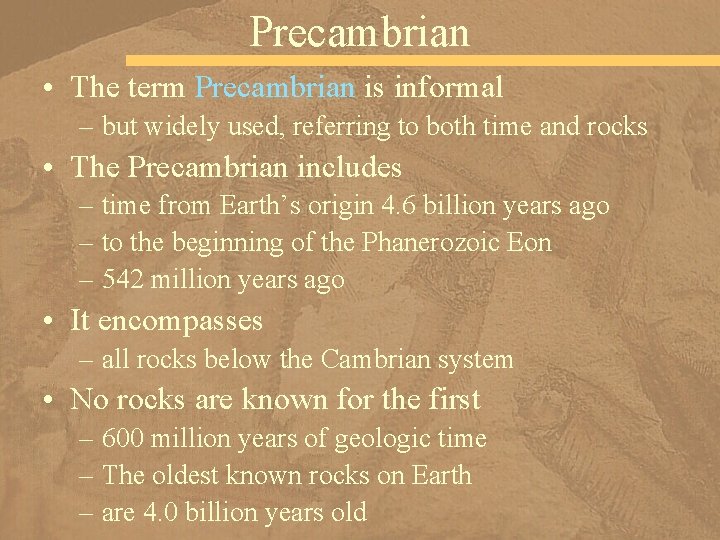 Precambrian

• The term Precambrian is informal
– but widely used, referring to both time and rocks

• The Precambrian includes
– time from Earth's origin 4.6 billion years ago
– to the beginning of the Phanerozoic Eon
– 542 million years ago

• It encompasses
– all rocks below the Cambrian system

• No rocks are known for the first
– 600 million years of geologic time
– The oldest known rocks on Earth
– are 4.0 billion years old